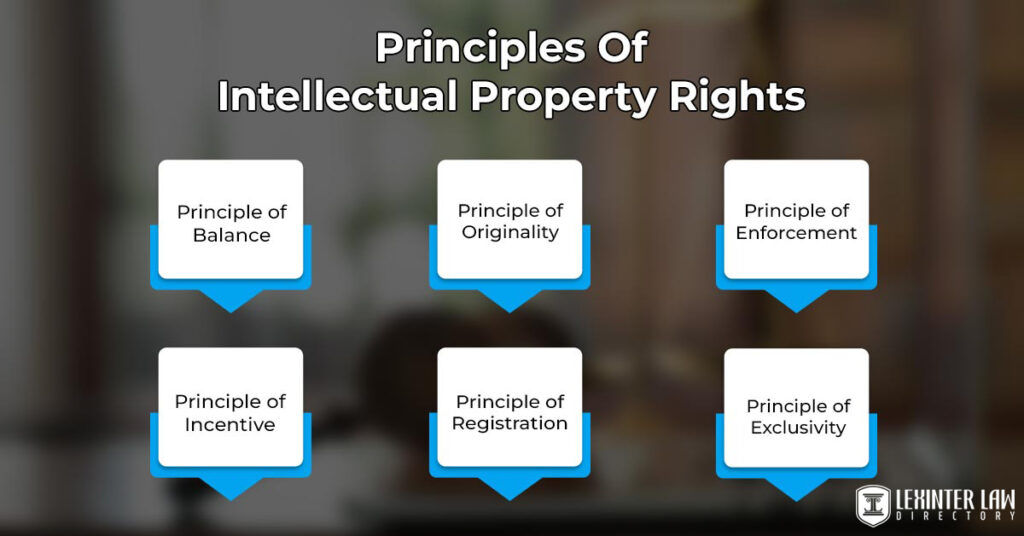 Principles Of
Intellectual Property Rights

Principle of Balance

Principle of Originality

Principle of Enforcement

Principle of Incentive

Principle of Registration

Principle of Exclusivity

LEXINTER LAW
DIRECTORY